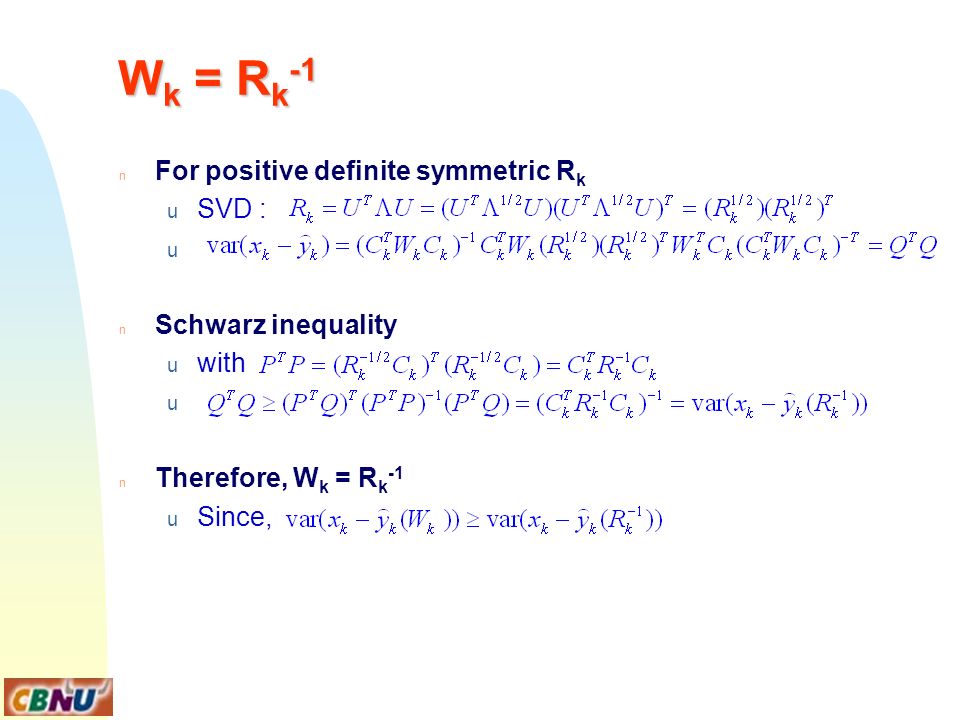 $W_k = R_k^{-1}$

n For positive definite symmetric $R_k$

u SVD : $R_k = U^T \Lambda U = (U^T \Lambda^{1/2} U)(U^T \Lambda^{1/2} U)^T = (R_k^{1/2})(R_k^{1/2})^T$

u $\mathrm{var}(x_k - \hat{y}_k) = (C_k^T W_k C_k)^{-1} C_k^T W_k (R_k^{1/2})(R_k^{1/2})^T W_k^T C_k (C_k^T W_k C_k)^{-T} = Q^T Q$

n Schwarz inequality

u with $P^T P = (R_k^{-1/2} C_k)^T (R_k^{-1/2} C_k) = C_k^T R_k^{-1} C_k$

u $Q^T Q \geq (P^T Q)^T (P^T P)^{-1} (P^T Q) = (C_k^T R_k^{-1} C_k)^{-1} = \mathrm{var}(x_k - \hat{y}_k(R_k^{-1}))$

n Therefore, $W_k = R_k^{-1}$

u Since, $\mathrm{var}(x_k - \hat{y}_k(W_k)) \geq \mathrm{var}(x_k - \hat{y}_k(R_k^{-1}))$

CBNU